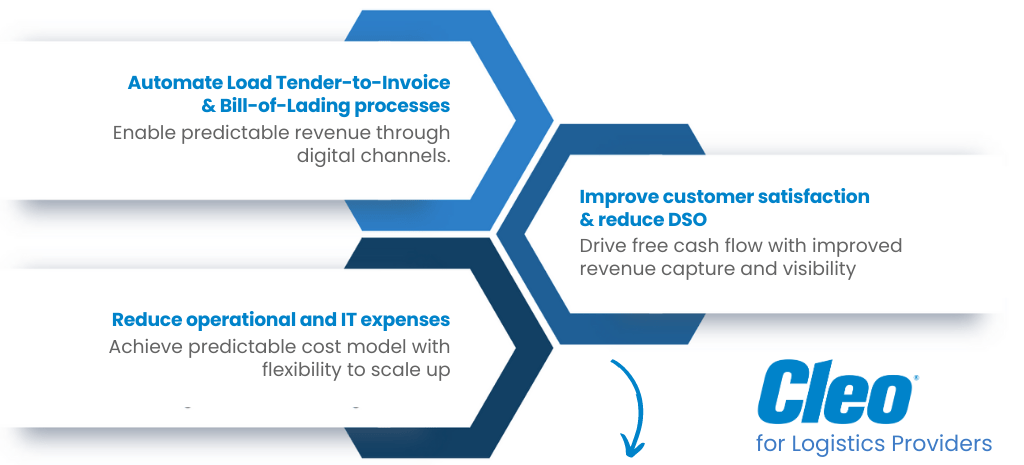 Automate Load Tender-to-Invoice & Bill-of-Lading processes
Enable predictable revenue through digital channels.

Improve customer satisfaction & reduce DSO
Drive free cash flow with improved revenue capture and visibility

Reduce operational and IT expenses
Achieve predictable cost model with flexibility to scale up

Cleo®
for Logistics Providers